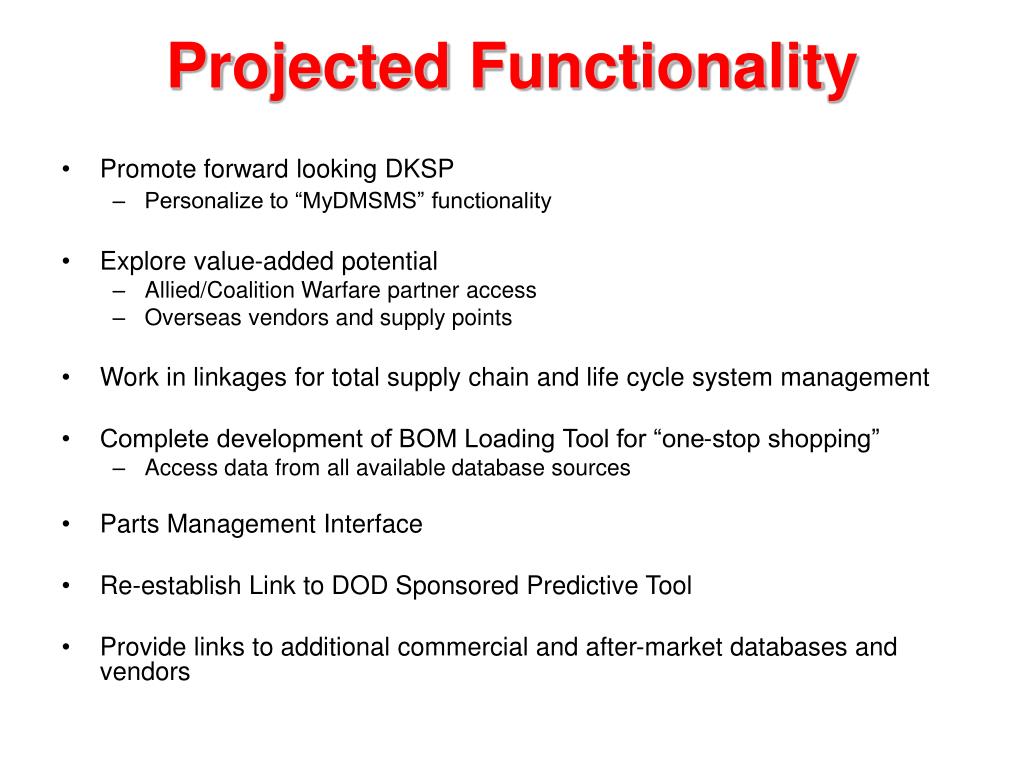 Projected Functionality

• Promote forward looking DKSP
– Personalize to “MyDMSMS” functionality

• Explore value-added potential
– Allied/Coalition Warfare partner access
– Overseas vendors and supply points

• Work in linkages for total supply chain and life cycle system management

• Complete development of BOM Loading Tool for “one-stop shopping”
– Access data from all available database sources

• Parts Management Interface

• Re-establish Link to DOD Sponsored Predictive Tool

• Provide links to additional commercial and after-market databases and vendors